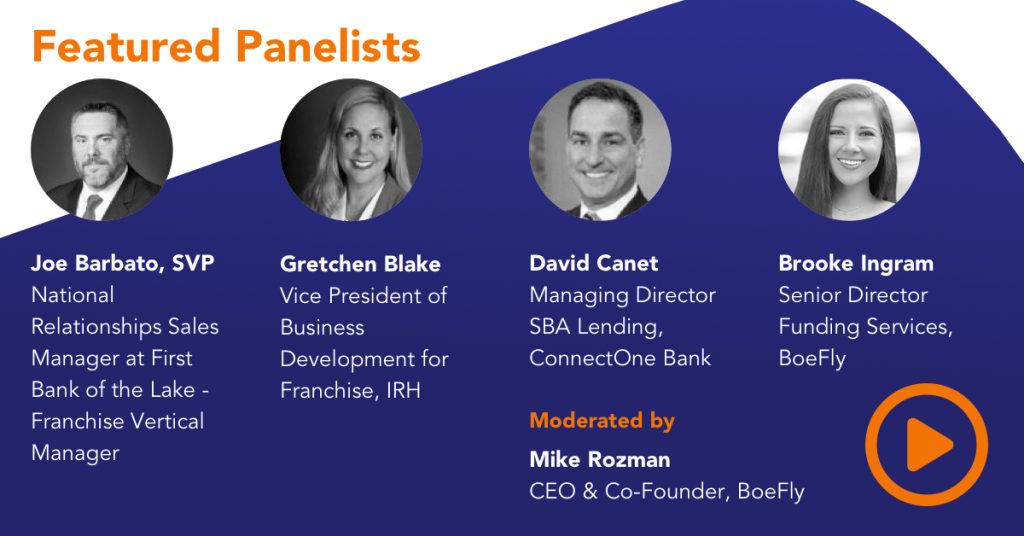 Featured Panelists

Joe Barbato, SVP
National Relationships Sales Manager at First Bank of the Lake - Franchise Vertical Manager

Gretchen Blake
Vice President of Business Development for Franchise, IRH

David Canet
Managing Director SBA Lending, ConnectOne Bank

Brooke Ingram
Senior Director Funding Services, BoeFly

Moderated by
Mike Rozman
CEO & Co-Founder, BoeFly